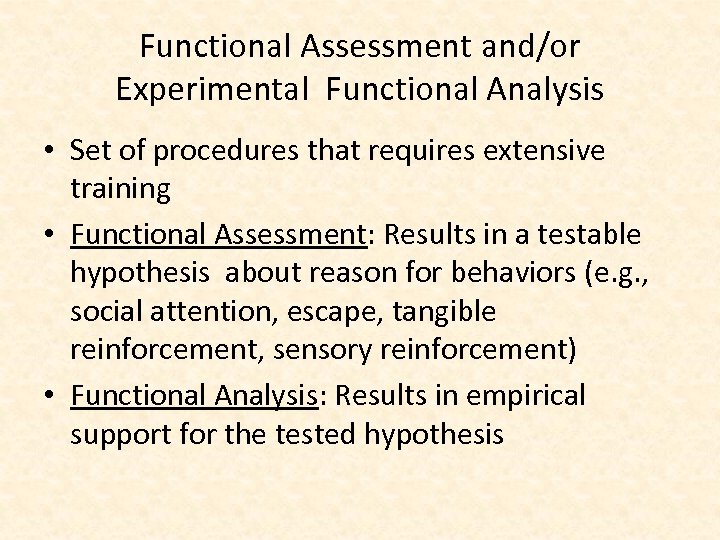 Functional Assessment and/or Experimental Functional Analysis

• Set of procedures that requires extensive training
• Functional Assessment: Results in a testable hypothesis about reason for behaviors (e.g., social attention, escape, tangible reinforcement, sensory reinforcement)
• Functional Analysis: Results in empirical support for the tested hypothesis